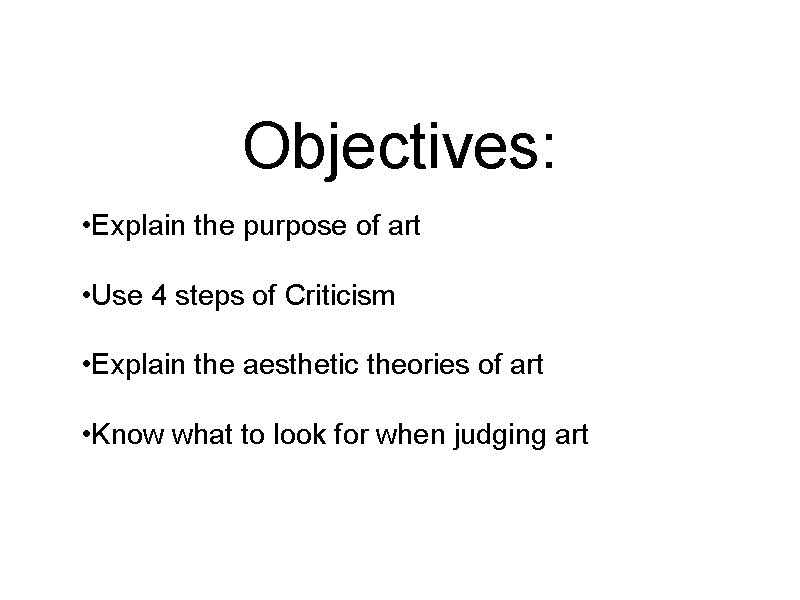 Objectives:

•Explain the purpose of art

•Use 4 steps of Criticism

•Explain the aesthetic theories of art

•Know what to look for when judging art